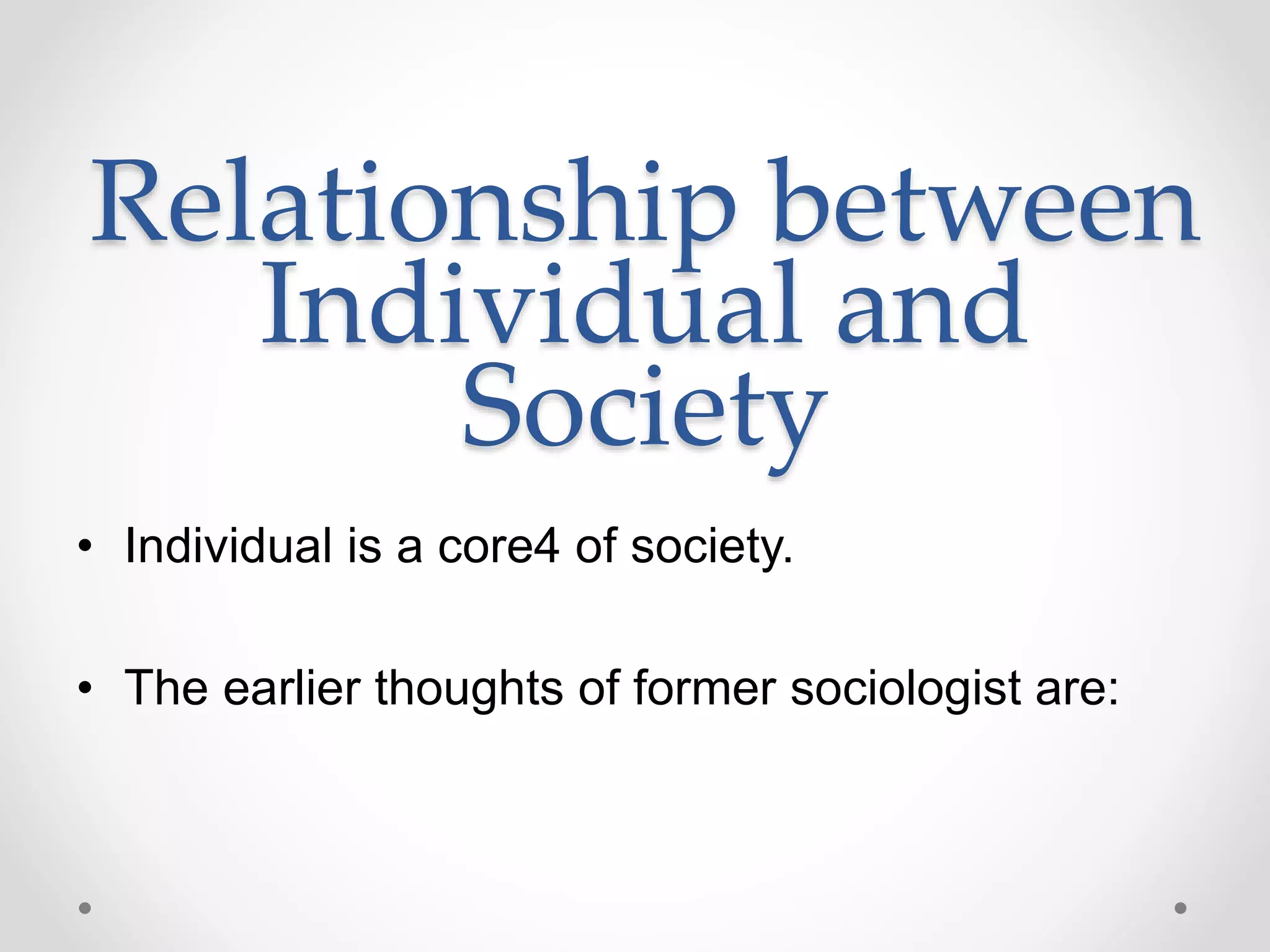 Relationship between Individual and Society

• Individual is a core4 of society.

• The earlier thoughts of former sociologist are: